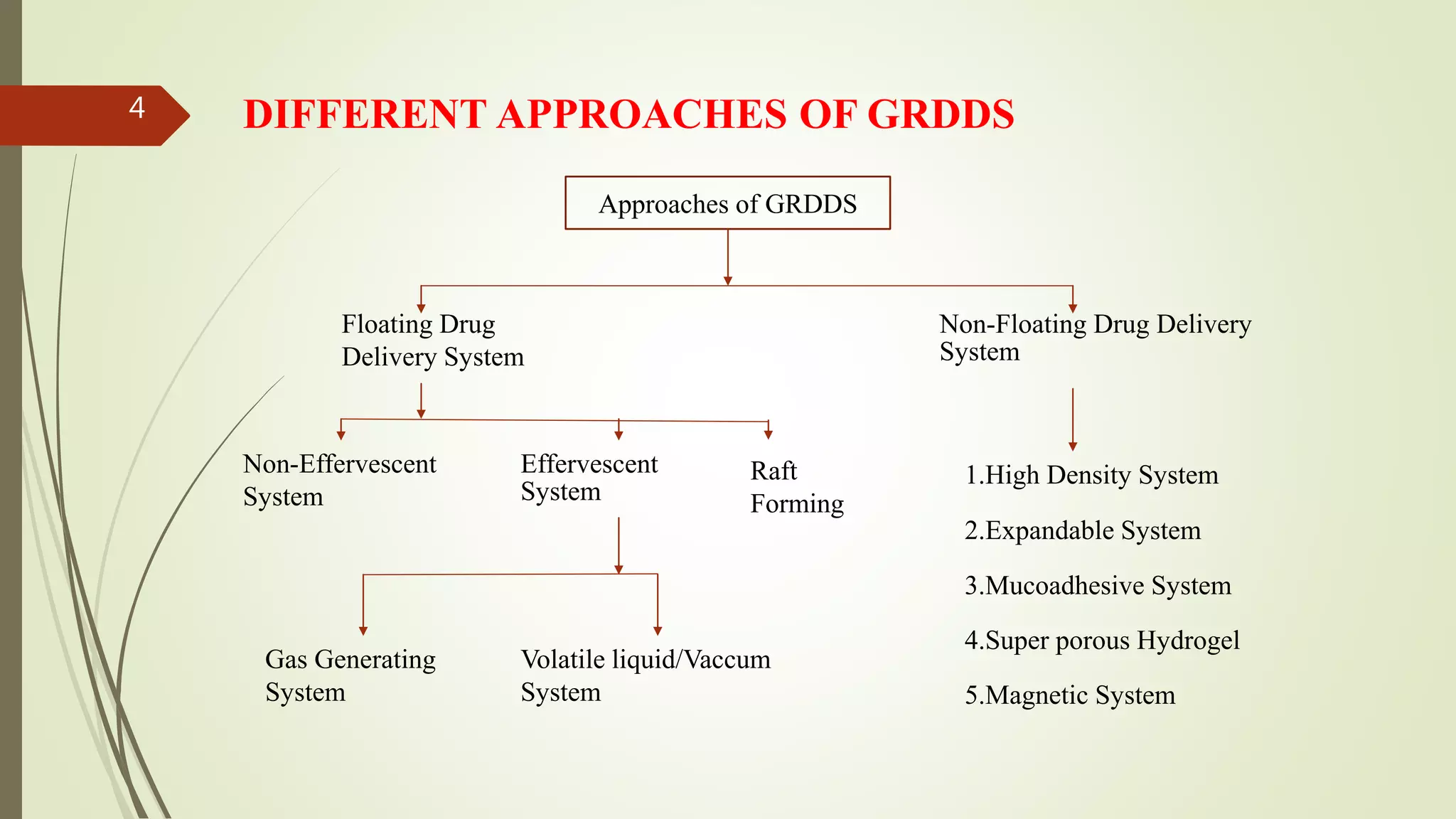 4

DIFFERENT APPROACHES OF GRDDS

Approaches of GRDDS

Floating Drug Delivery System

Non-Floating Drug Delivery System

Non-Effervescent System

Effervescent System

Raft Forming

Gas Generating System

Volatile liquid/Vaccum System

1.High Density System

2.Expandable System

3.Mucoadhesive System

4.Super porous Hydrogel

5.Magnetic System